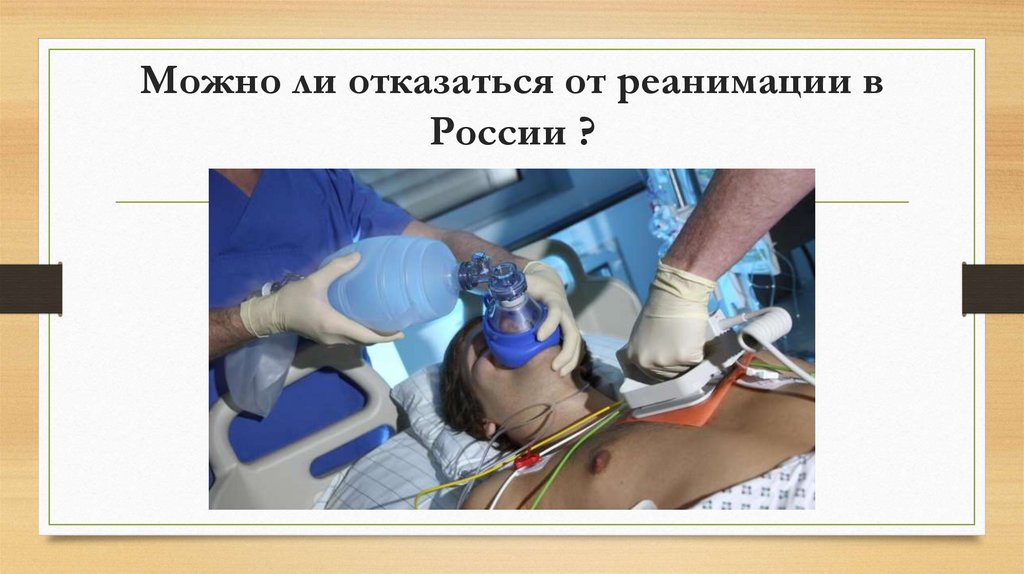 Можно ли отказаться от реанимации в России ?